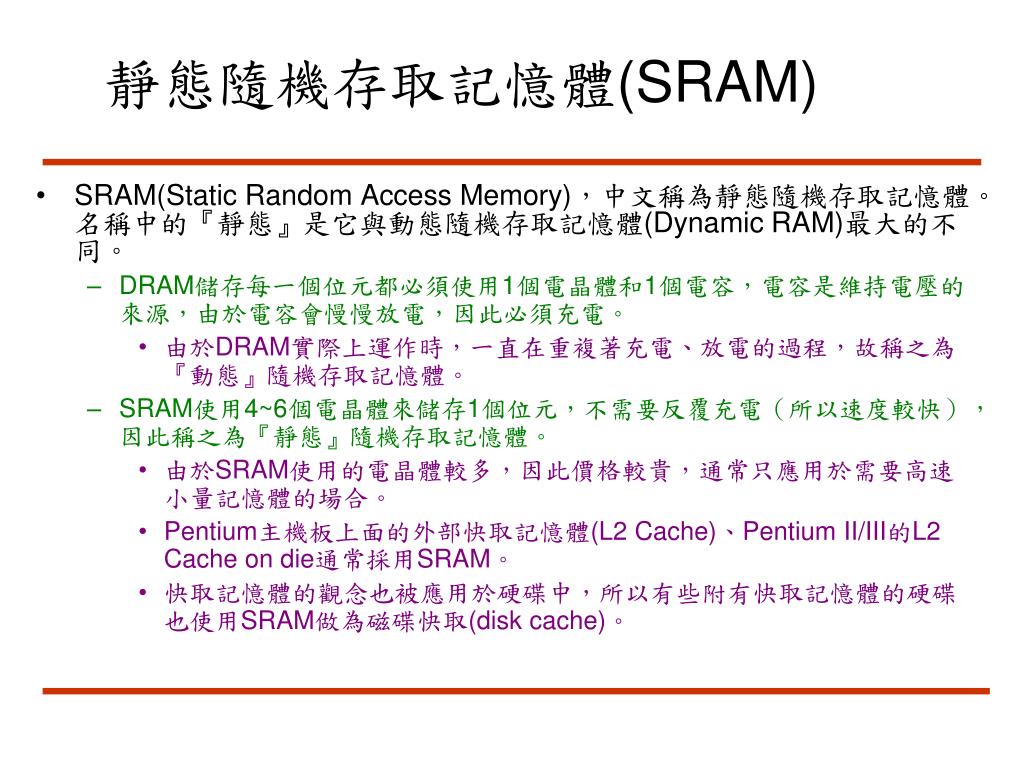 靜態隨機存取記憶體(SRAM)

• SRAM(Static Random Access Memory)，中文稱為靜態隨機存取記憶體。名稱中的『靜態』是它與動態隨機存取記憶體(Dynamic RAM)最大的不同。
– DRAM儲存每一個位元都必須使用1個電晶體和1個電容，電容是維持電壓的來源，由於電容會慢慢放電，因此必須充電。
• 由於DRAM實際上運作時，一直在重複著充電、放電的過程，故稱之為『動態』隨機存取記憶體。
– SRAM使用4~6個電晶體來儲存1個位元，不需要反覆充電（所以速度較快），因此稱之為『靜態』隨機存取記憶體。
• 由於SRAM使用的電晶體較多，因此價格較貴，通常只應用於需要高速小量記憶體的場合。
• Pentium主機板上面的外部快取記憶體(L2 Cache)、Pentium II/III的L2 Cache on die通常採用SRAM。
• 快取記憶體的觀念也被應用於硬碟中，所以有些附有快取記憶體的硬碟也使用SRAM做為磁碟快取(disk cache)。